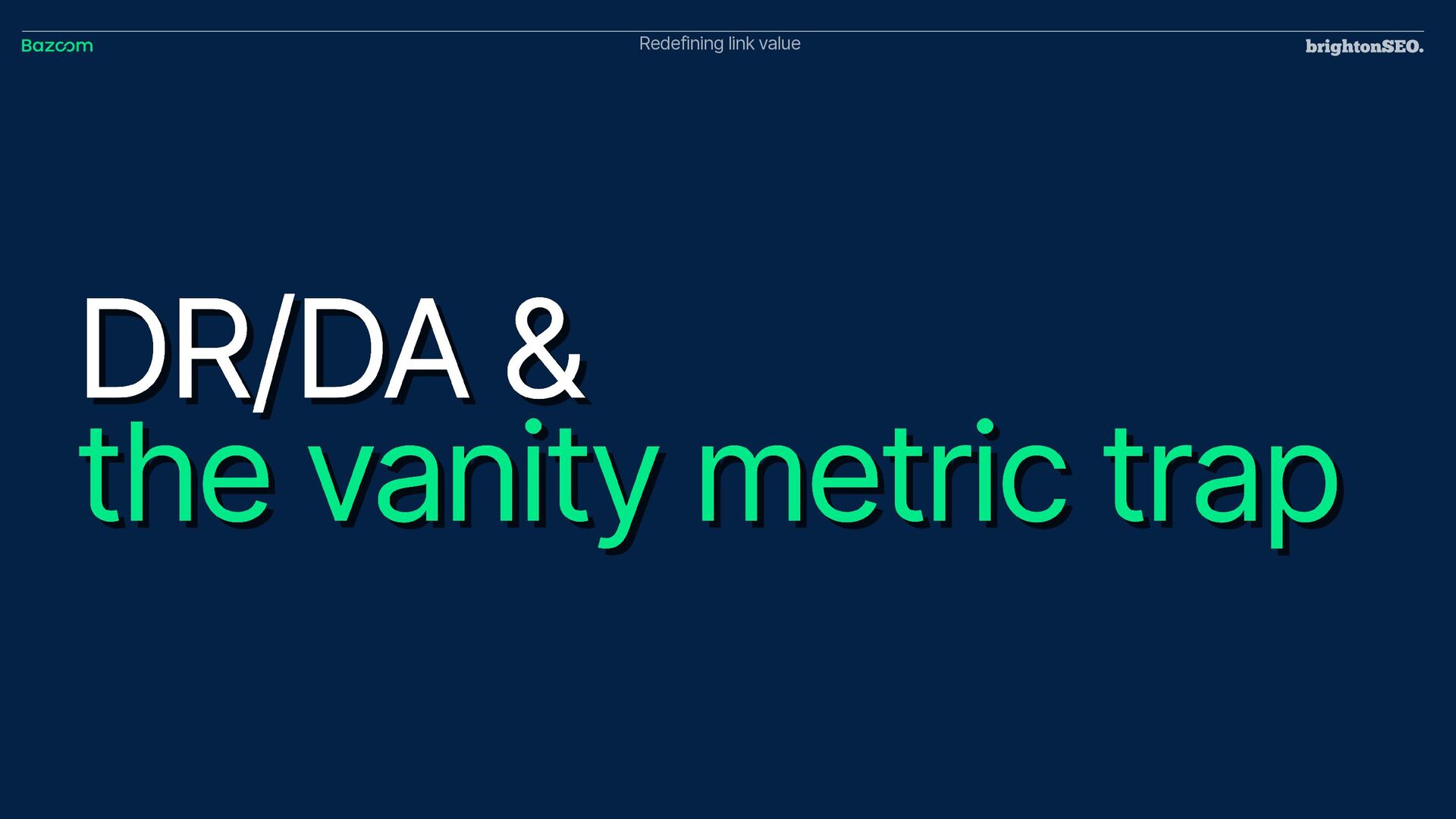 Bazoom

Redefining link value

brightonSEO.

DR/DA &
the vanity metric trap